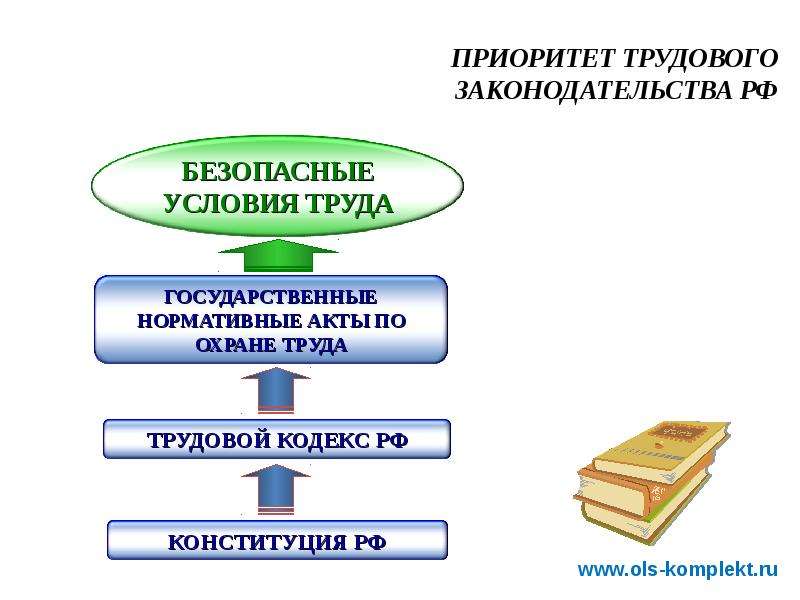 ПРИОРИТЕТ ТРУДОВОГО ЗАКОНОДАТЕЛЬСТВА РФ

БЕЗОПАСНЫЕ УСЛОВИЯ ТРУДА

ГОСУДАРСТВЕННЫЕ НОРМАТИВНЫЕ АКТЫ ПО ОХРАНЕ ТРУДА

ТРУДОВОЙ КОДЕКС РФ

КОНСТИТУЦИЯ РФ

www.ols-komplekt.ru